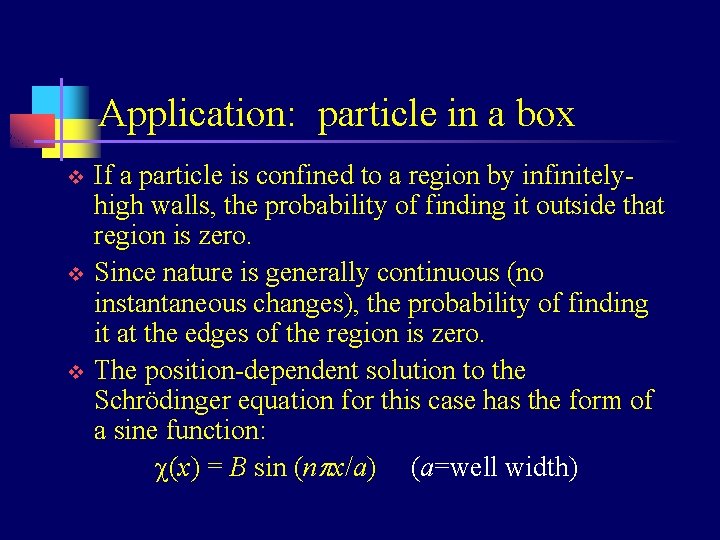 Application: particle in a box

❖ If a particle is confined to a region by infinitely-high walls, the probability of finding it outside that region is zero.

❖ Since nature is generally continuous (no instantaneous changes), the probability of finding it at the edges of the region is zero.

❖ The position-dependent solution to the Schrödinger equation for this case has the form of a sine function:

$\chi(x) = B \sin(n\pi x/a)$ ($a$=well width)